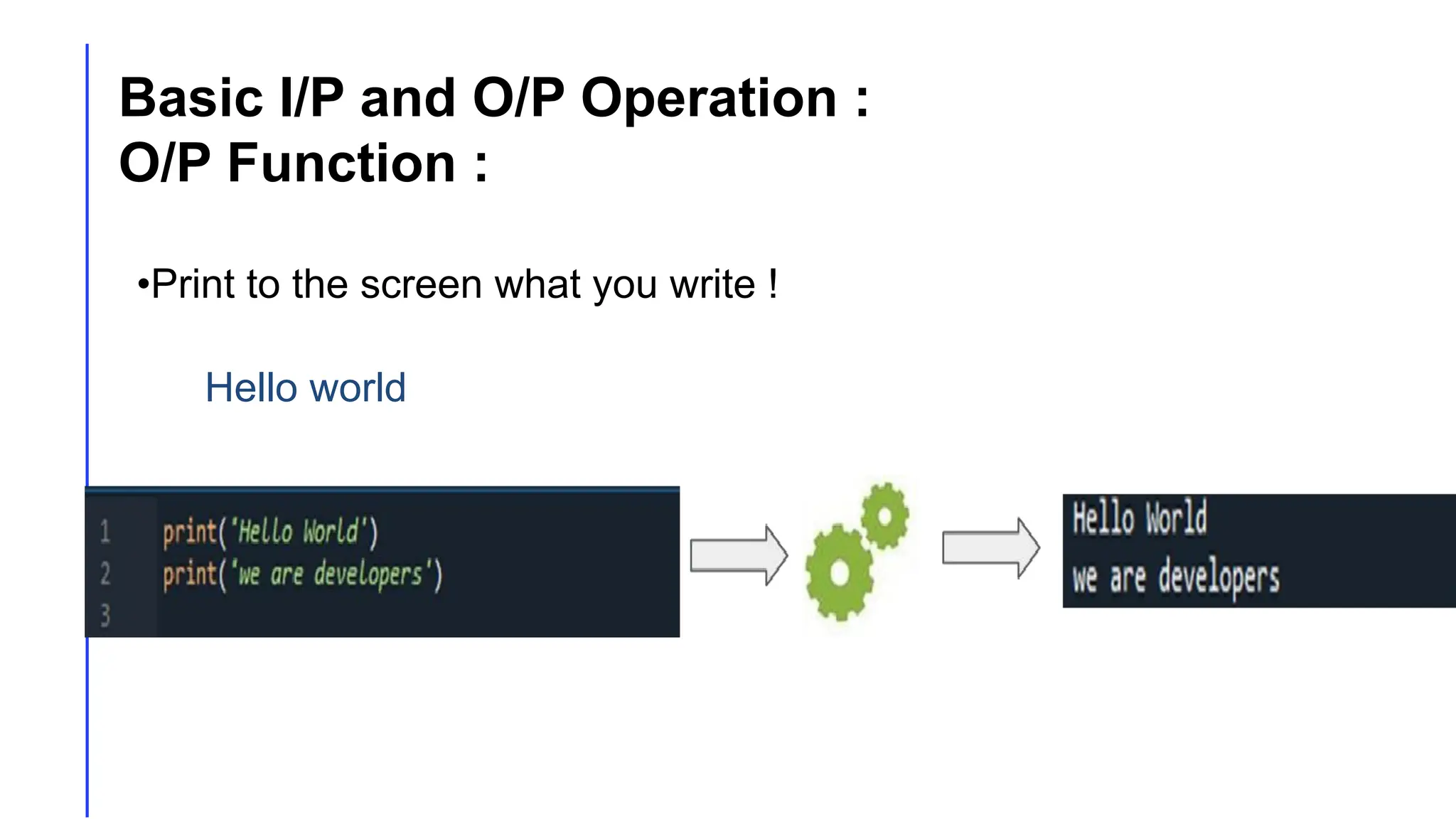 Basic I/P and O/P Operation :
O/P Function :

•Print to the screen what you write !

Hello world

1 print('Hello World')
2 print('we are developers')
3

Hello World
we are developers